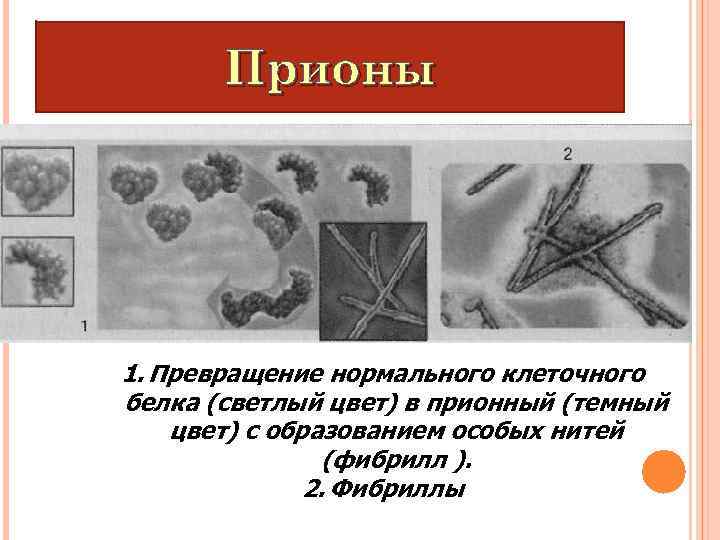 Прионы

2

1

1. Превращение нормального клеточного белка (светлый цвет) в прионный (темный цвет) с образованием особых нитей (фибрилл ).
2. Фибриллы